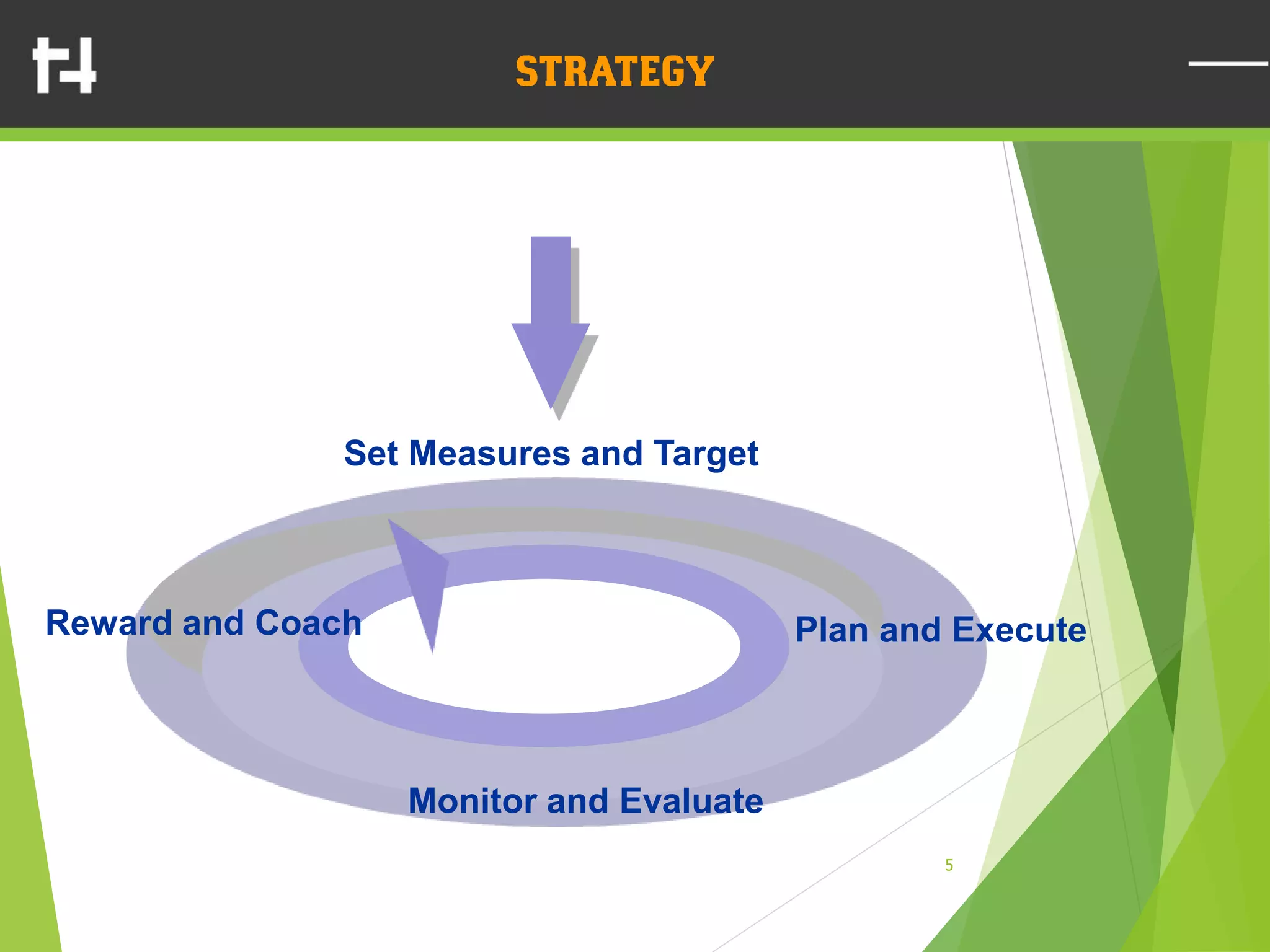 STRATEGY

Set Measures and Target

Reward and Coach

Plan and Execute

Monitor and Evaluate

5